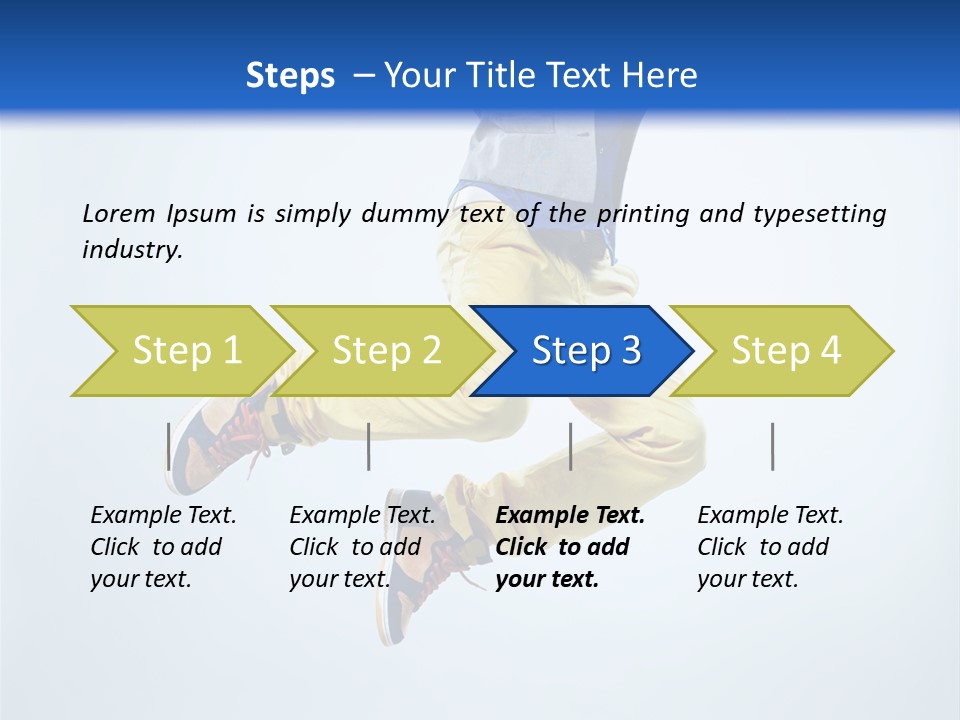 Steps – Your Title Text Here

Lorem Ipsum is simply dummy text of the printing and typesetting industry.

Step 1

Step 2

Step 3

Step 4

Example Text. Click to add your text.

Example Text. Click to add your text.

Example Text. Click to add your text.

Example Text. Click to add your text.